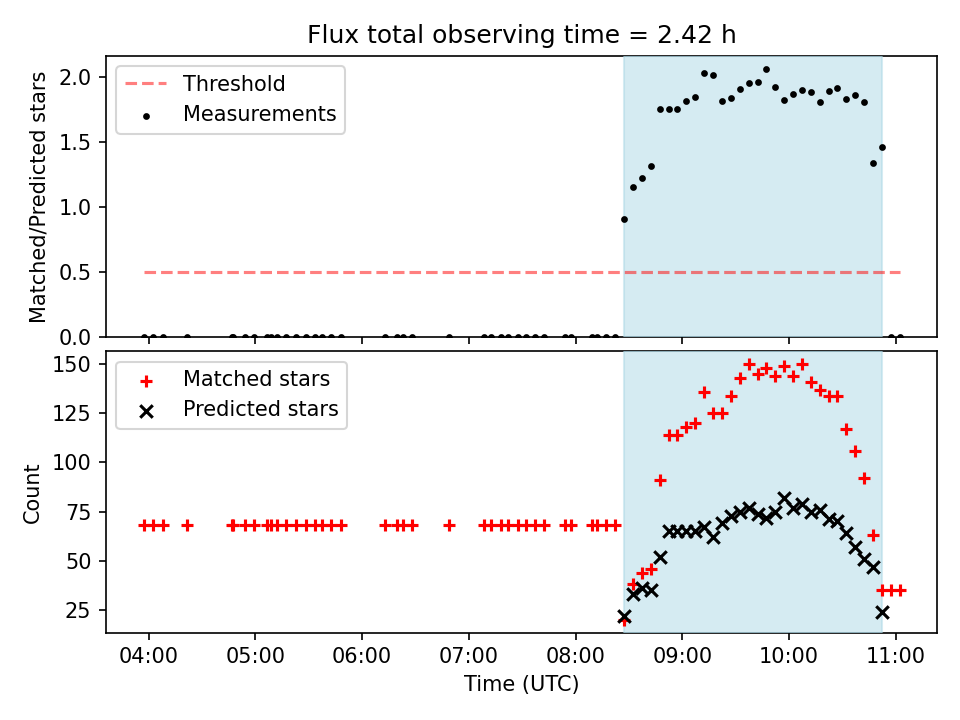 Flux total observing time = 2.42 h

Threshold
Measurements

Matched/Predicted stars

2.0
1.5
1.0
0.5
0.0

Matched stars
Predicted stars

Count

150
125
100
75
50
25

04:00
05:00
06:00
07:00
08:00
09:00
10:00
11:00

Time (UTC)